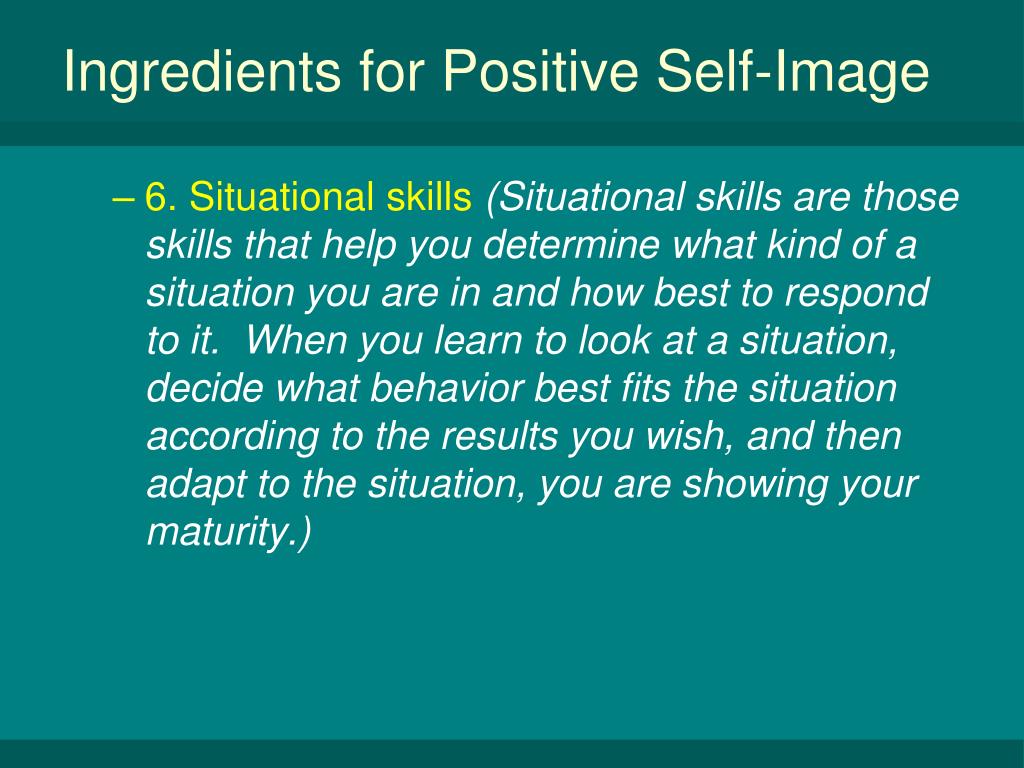 Ingredients for Positive Self-Image

– 6. Situational skills (Situational skills are those skills that help you determine what kind of a situation you are in and how best to respond to it. When you learn to look at a situation, decide what behavior best fits the situation according to the results you wish, and then adapt to the situation, you are showing your maturity.)